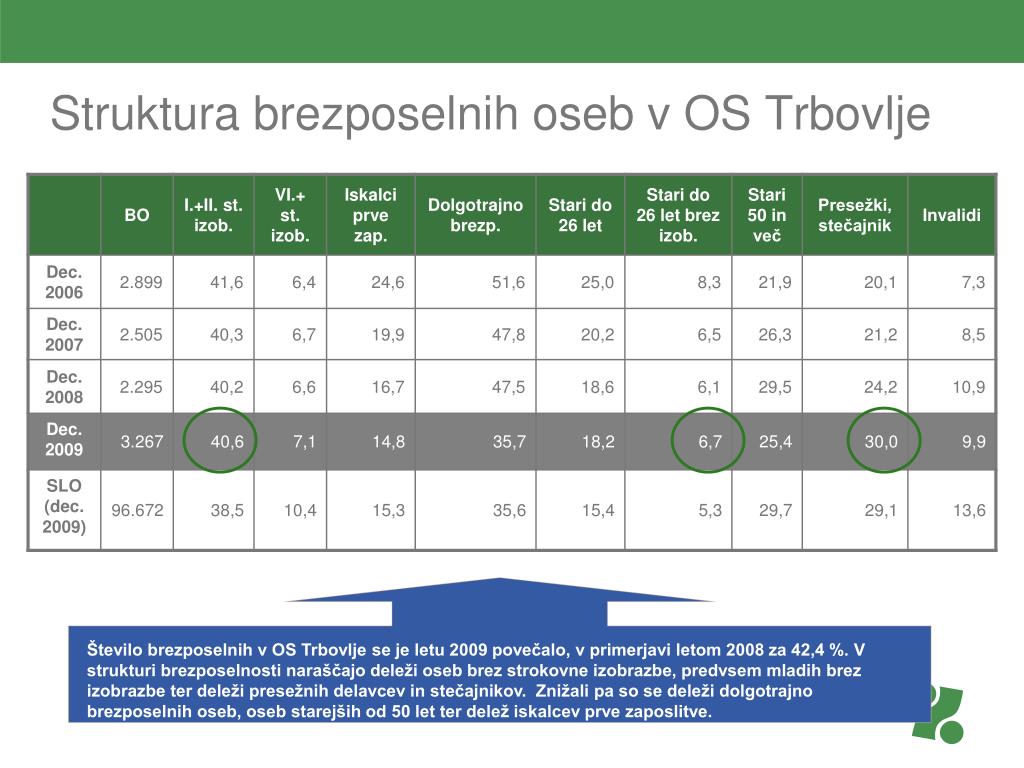 Struktura brezposelnih oseb v OS Trbovlje

|  | BO | I.+II. st. izob. | VI.+ st. izob. | Iskalci prve zap. | Dolgotrajno brezp. | Stari do 26 let | Stari do 26 let brez izob. | Stari 50 in več | Presežki, stečajnik | Invalidi |
|---|---|---|---|---|---|---|---|---|---|---|
| Dec. 2006 | 2.899 | 41,6 | 6,4 | 24,6 | 51,6 | 25,0 | 8,3 | 21,9 | 20,1 | 7,3 |
| Dec. 2007 | 2.505 | 40,3 | 6,7 | 19,9 | 47,8 | 20,2 | 6,5 | 26,3 | 21,2 | 8,5 |
| Dec. 2008 | 2.295 | 40,2 | 6,6 | 16,7 | 47,5 | 18,6 | 6,1 | 29,5 | 24,2 | 10,9 |
| Dec. 2009 | 3.267 | 40,6 | 7,1 | 14,8 | 35,7 | 18,2 | 6,7 | 25,4 | 30,0 | 9,9 |
| SLO (dec. 2009) | 96.672 | 38,5 | 10,4 | 15,3 | 35,6 | 15,4 | 5,3 | 29,7 | 29,1 | 13,6 |

Število brezposelnih v OS Trbovlje se je letu 2009 povečalo, v primerjavi letom 2008 za 42,4 %. V strukturi brezposelnosti naraščajo deleži oseb brez strokovne izobrazbe, predvsem mladih brez izobrazbe ter deleži presežnih delavcev in stečajnikov. Znižali pa so se deleži dolgotrajno brezposelnih oseb, oseb starejših od 50 let ter delež iskalcev prve zaposlitve.